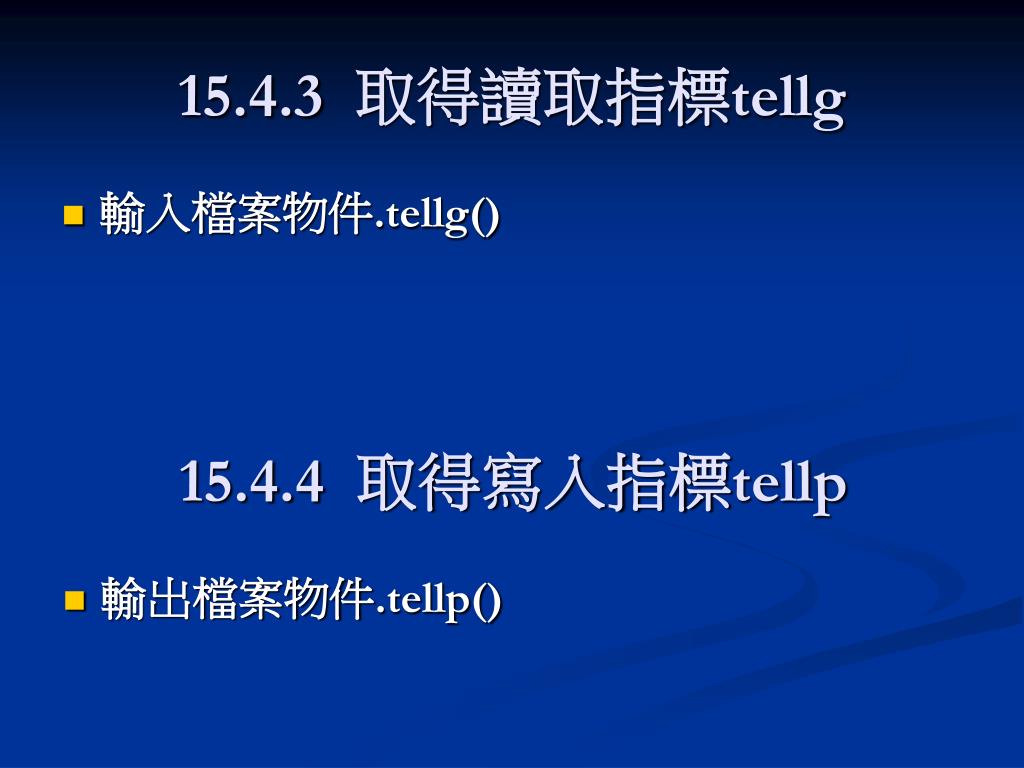 15.4.3 取得讀取指標tellg

輸入檔案物件.tellg()

15.4.4 取得寫入指標tellp

輸出檔案物件.tellp()